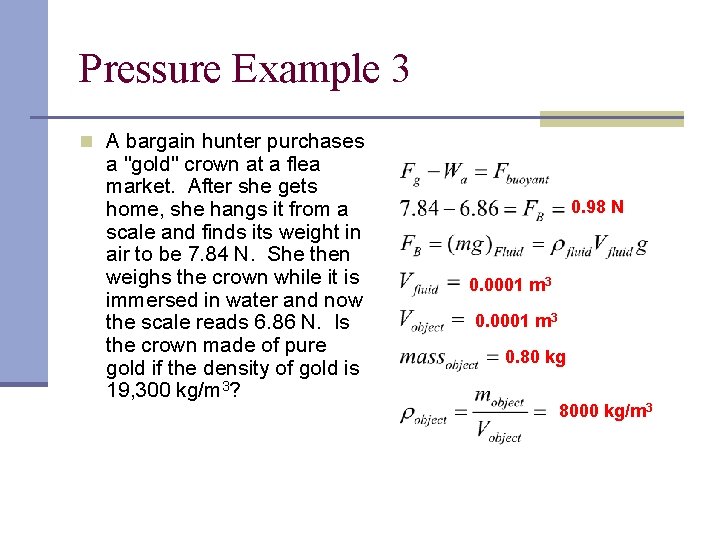 Pressure Example 3

A bargain hunter purchases a "gold" crown at a flea market. After she gets home, she hangs it from a scale and finds its weight in air to be 7.84 N. She then weighs the crown while it is immersed in water and now the scale reads 6.86 N. Is the crown made of pure gold if the density of gold is 19,300 kg/m$^3$?

$F_g - W_a = F_{buoyant}$

$7.84 - 6.86 = F_B =$ 0.98 N

$F_B = (mg)_{Fluid} = \rho_{fluid} V_{fluid} g$

$V_{fluid} =$ 0.0001 m$^3$

$V_{object} =$ 0.0001 m$^3$

$mass_{object} =$ 0.80 kg

$\rho_{object} = \frac{m_{object}}{V_{object}} =$ 8000 kg/m$^3$